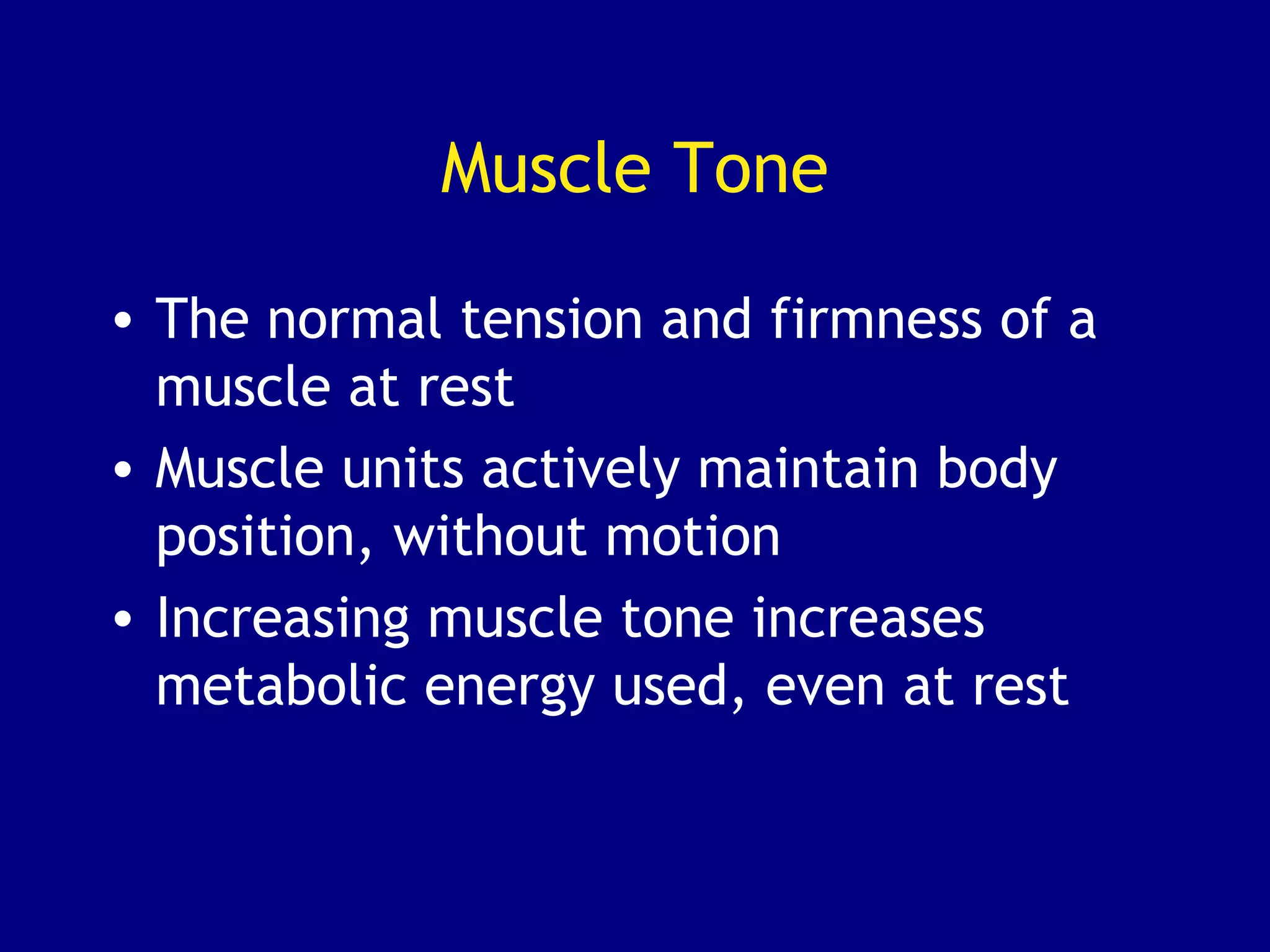 Muscle Tone

• The normal tension and firmness of a muscle at rest
• Muscle units actively maintain body position, without motion
• Increasing muscle tone increases metabolic energy used, even at rest